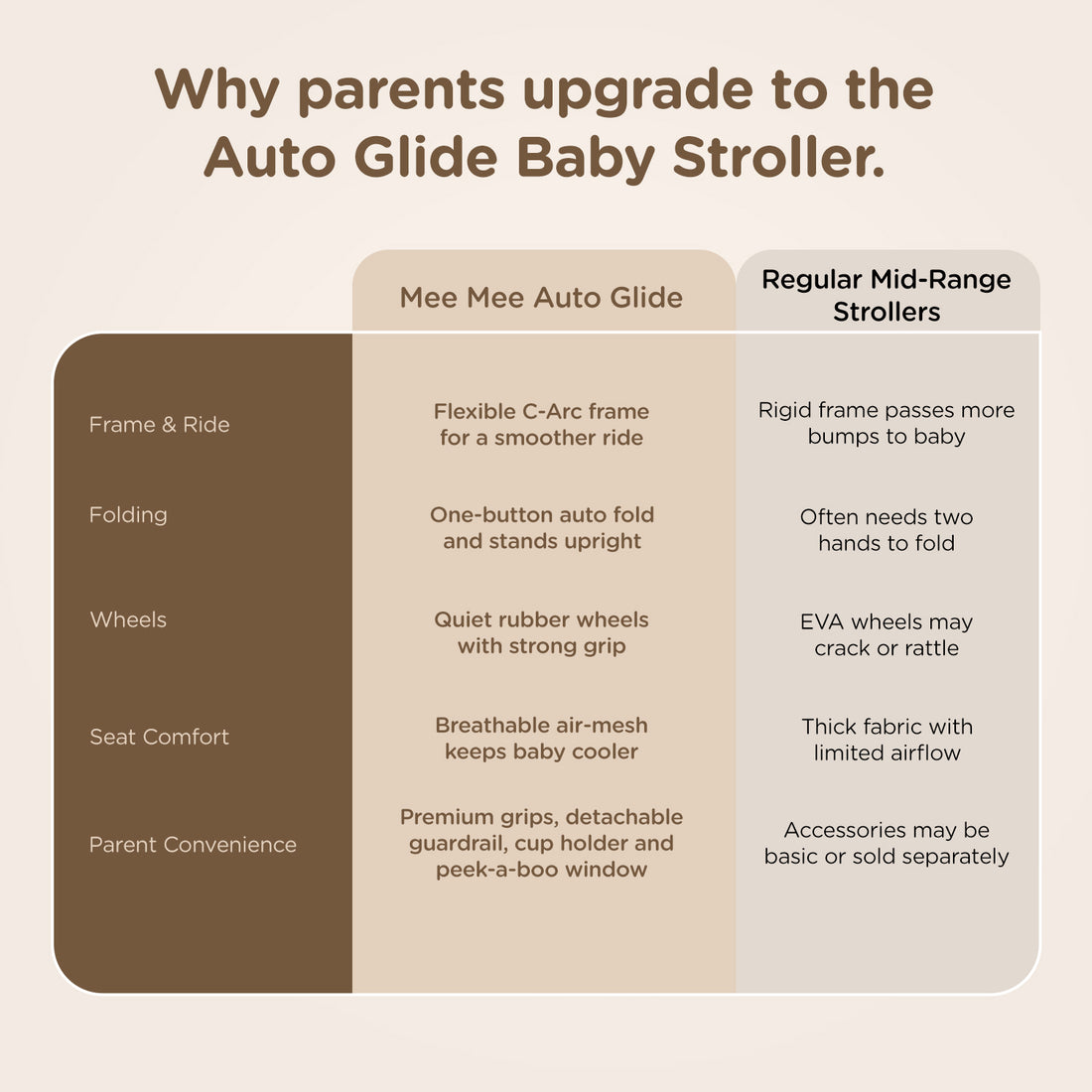 Why parents upgrade to the Auto Glide Baby Stroller.

| | Mee Mee Auto Glide | Regular Mid-Range Strollers |
|---|---|---|
| Frame & Ride | Flexible C-Arc frame for a smoother ride | Rigid frame passes more bumps to baby |
| Folding | One-button auto fold and stands upright | Often needs two hands to fold |
| Wheels | Quiet rubber wheels with strong grip | EVA wheels may crack or rattle |
| Seat Comfort | Breathable air-mesh keeps baby cooler | Thick fabric with limited airflow |
| Parent Convenience | Premium grips, detachable guardrail, cup holder and peek-a-boo window | Accessories may be basic or sold separately |